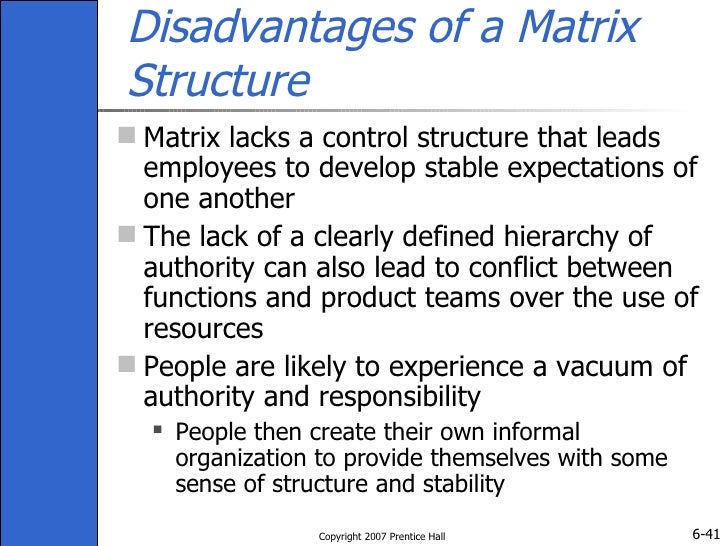 Disadvantages of a Matrix Structure

- Matrix lacks a control structure that leads employees to develop stable expectations of one another
- The lack of a clearly defined hierarchy of authority can also lead to conflict between functions and product teams over the use of resources
- People are likely to experience a vacuum of authority and responsibility
  - People then create their own informal organization to provide themselves with some sense of structure and stability

Copyright 2007 Prentice Hall

6-41